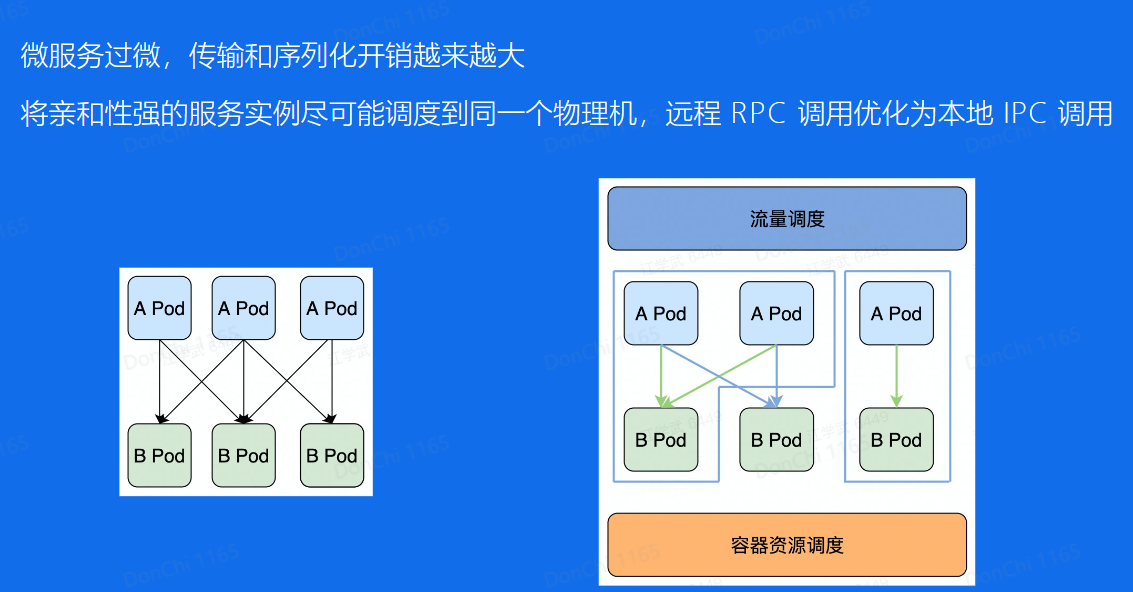 微服务过微，传输和序列化开销越来越大

将亲和性强的服务实例尽可能调度到同一个物理机，远程 RPC 调用优化为本地 IPC 调用

A Pod A Pod A Pod

B Pod B Pod B Pod

流量调度

A Pod A Pod A Pod

B Pod B Pod B Pod

容器资源调度

DonChi 1165